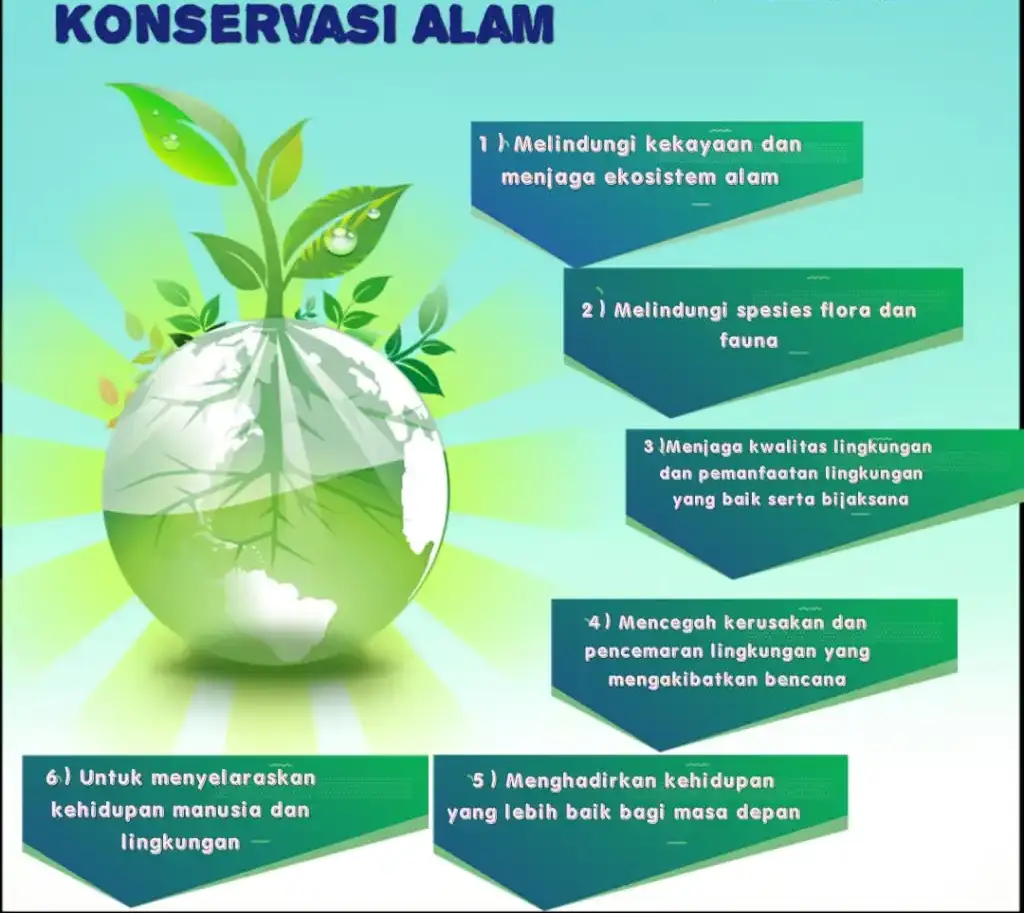 KONSERVASI ALAM

1 ) Melindungi kekayaan dan menjaga ekosistem alam

2 ) Melindungi spesies flora dan fauna

3 )Menjaga kwalitas lingkungan dan pemanfaatan lingkungan yang baik serta bijaksana

4 ) Mencegah kerusakan dan pencemaran lingkungan yang mengakibatkan bencana

5 ) Menghadirkan kehidupan yang lebih baik bagi masa depan

6 ) Untuk menyelaraskan kehidupan manusia dan lingkungan